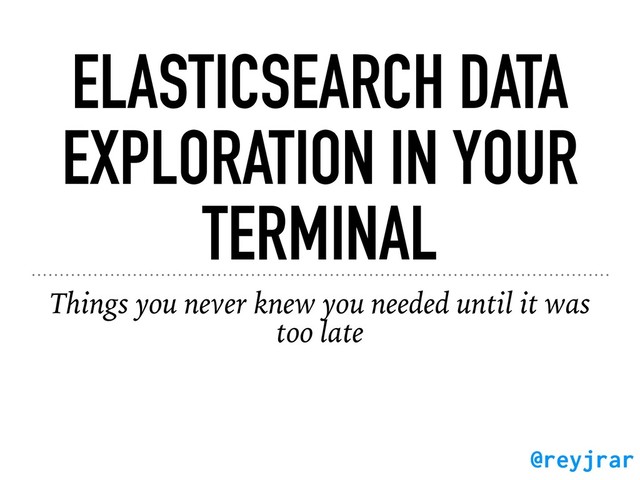 ELASTICSEARCH DATA EXPLORATION IN YOUR TERMINAL

Things you never knew you needed until it was too late

@reyjrar